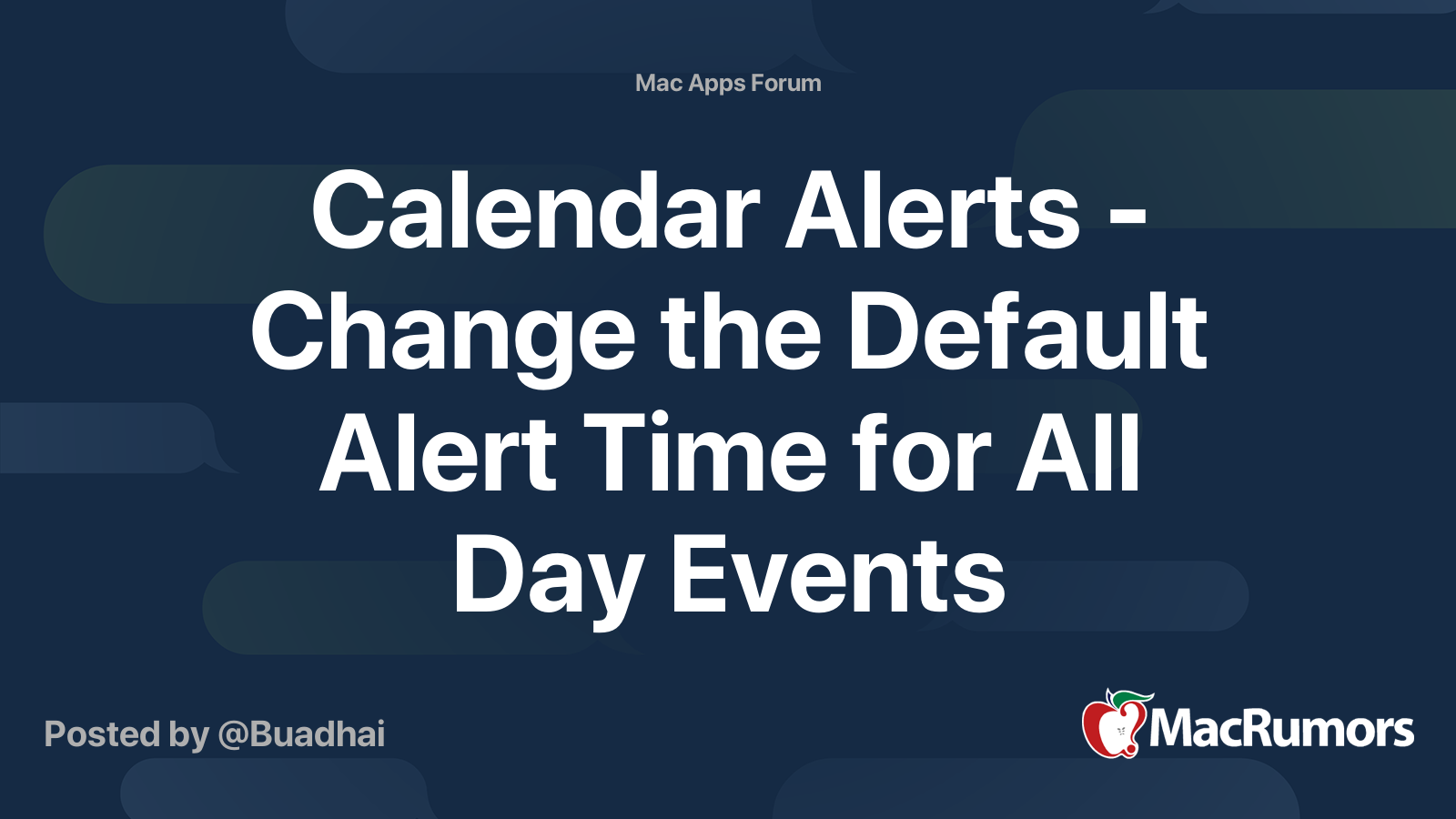 Mac Apps Forum

Calendar Alerts - Change the Default Alert Time for All Day Events

Posted by @Buadhai

MacRumors